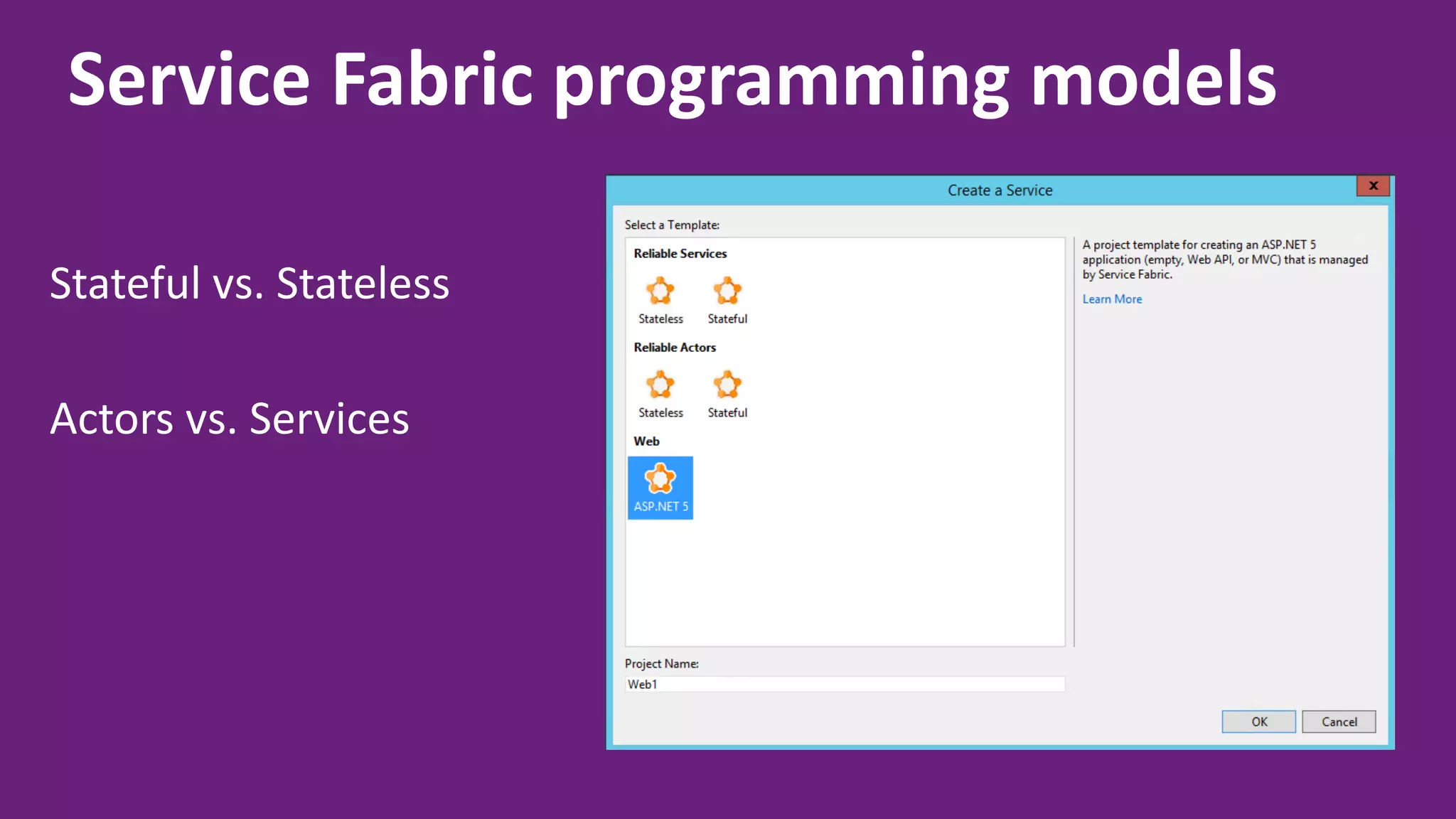 Service Fabric programming models

Stateful vs. Stateless

Actors vs. Services

Create a Service

x

Select a Template:

Reliable Services

Stateless

Stateful

Reliable Actors

Stateless

Stateful

Web

ASP.NET 5

A project template for creating an ASP.NET 5 application (empty, Web API, or MVC) that is managed by Service Fabric.

Learn More

Project Name:

Web1

OK

Cancel